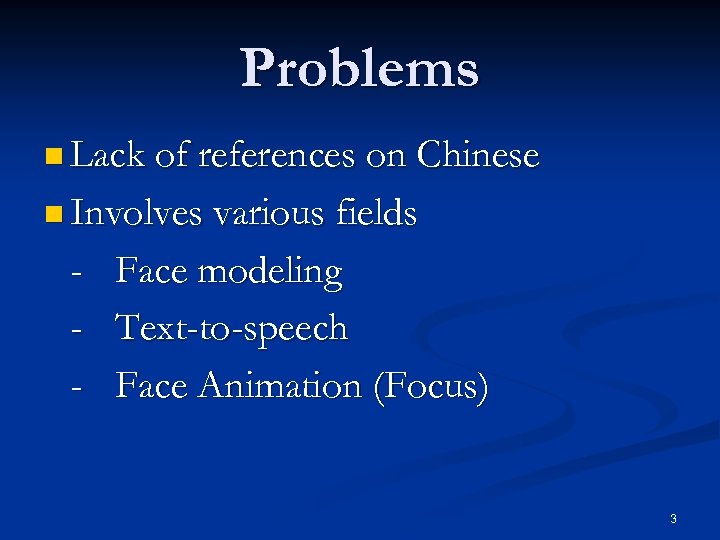 Problems

Lack of references on Chinese

Involves various fields

- Face modeling

- Text-to-speech

- Face Animation (Focus)

3